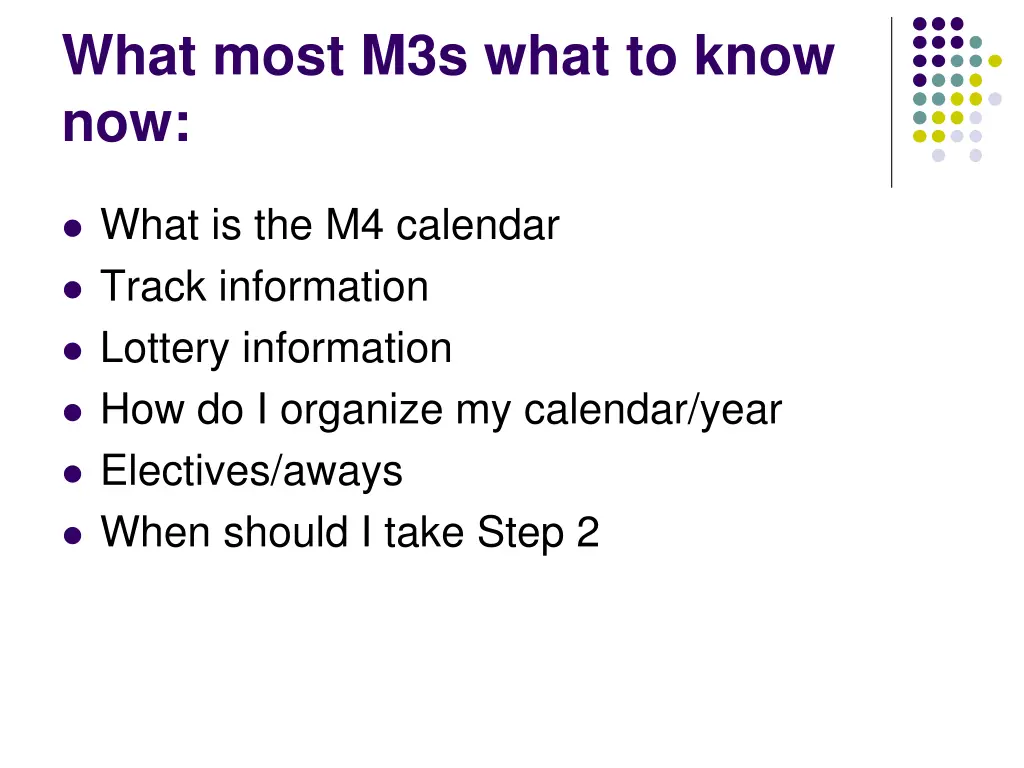 What most M3s what to know now:

- What is the M4 calendar
- Track information
- Lottery information
- How do I organize my calendar/year
- Electives/aways
- When should I take Step 2